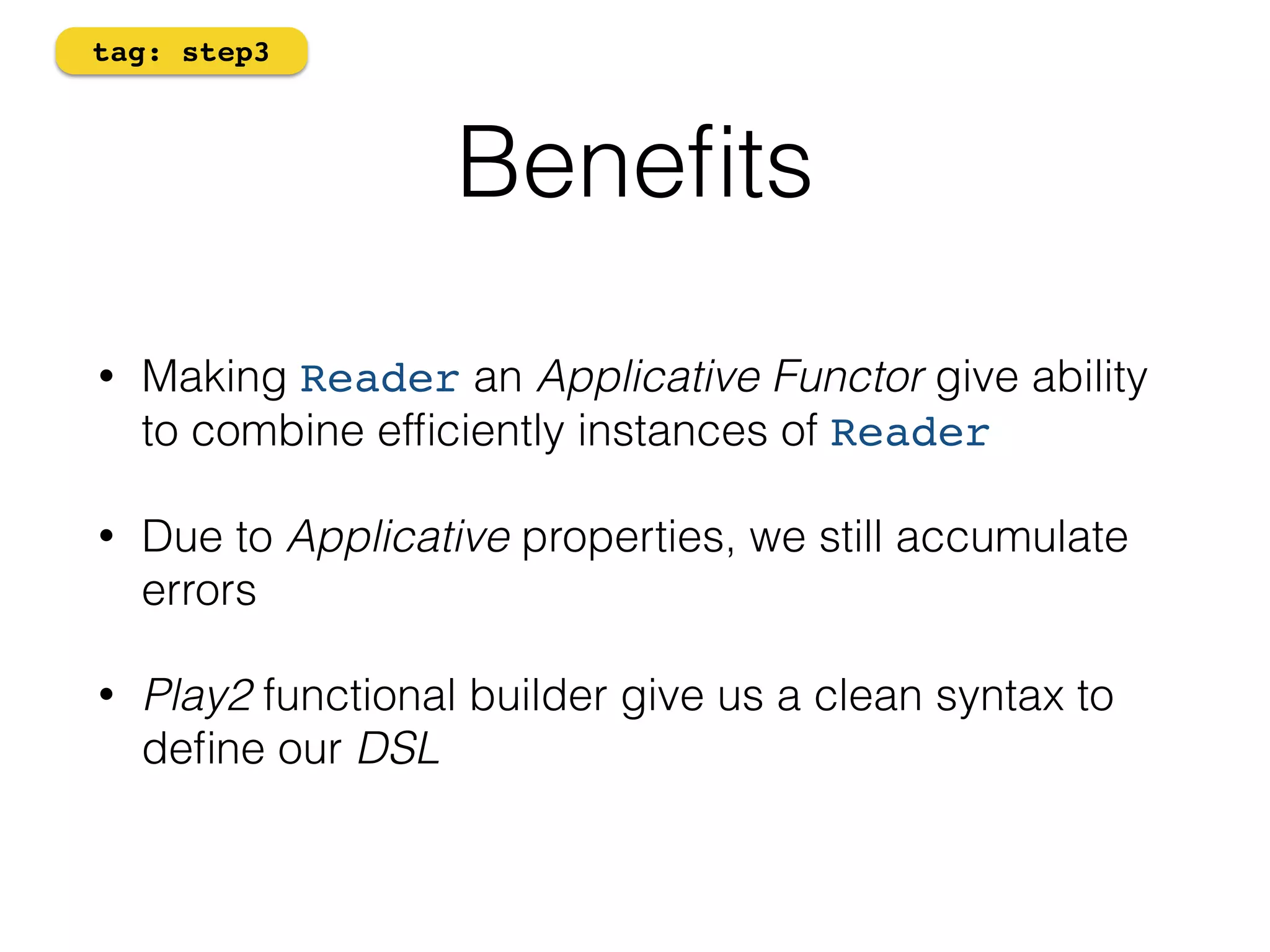 tag: step3

Benefits

• Making Reader an Applicative Functor give ability to combine efficiently instances of Reader

• Due to Applicative properties, we still accumulate errors

• Play2 functional builder give us a clean syntax to define our DSL